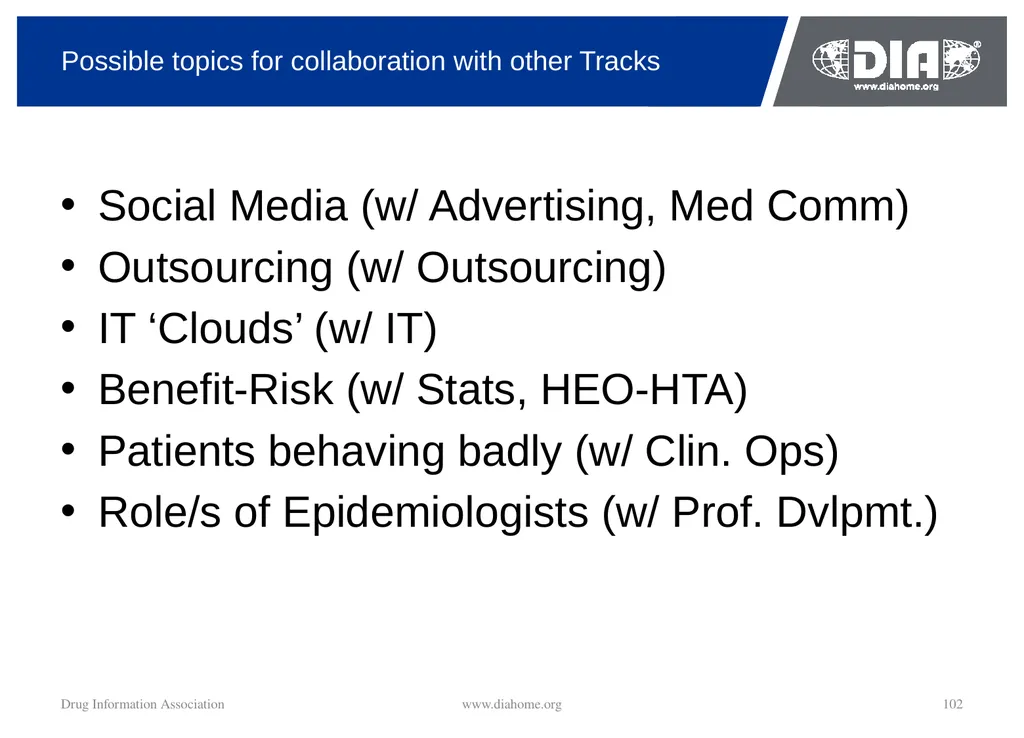 Possible topics for collaboration with other Tracks

DIA®
www.diahome.org

• Social Media (w/ Advertising, Med Comm)
• Outsourcing (w/ Outsourcing)
• IT ‘Clouds’ (w/ IT)
• Benefit-Risk (w/ Stats, HEO-HTA)
• Patients behaving badly (w/ Clin. Ops)
• Role/s of Epidemiologists (w/ Prof. Dvlpmt.)

Drug Information Association www.diahome.org 102